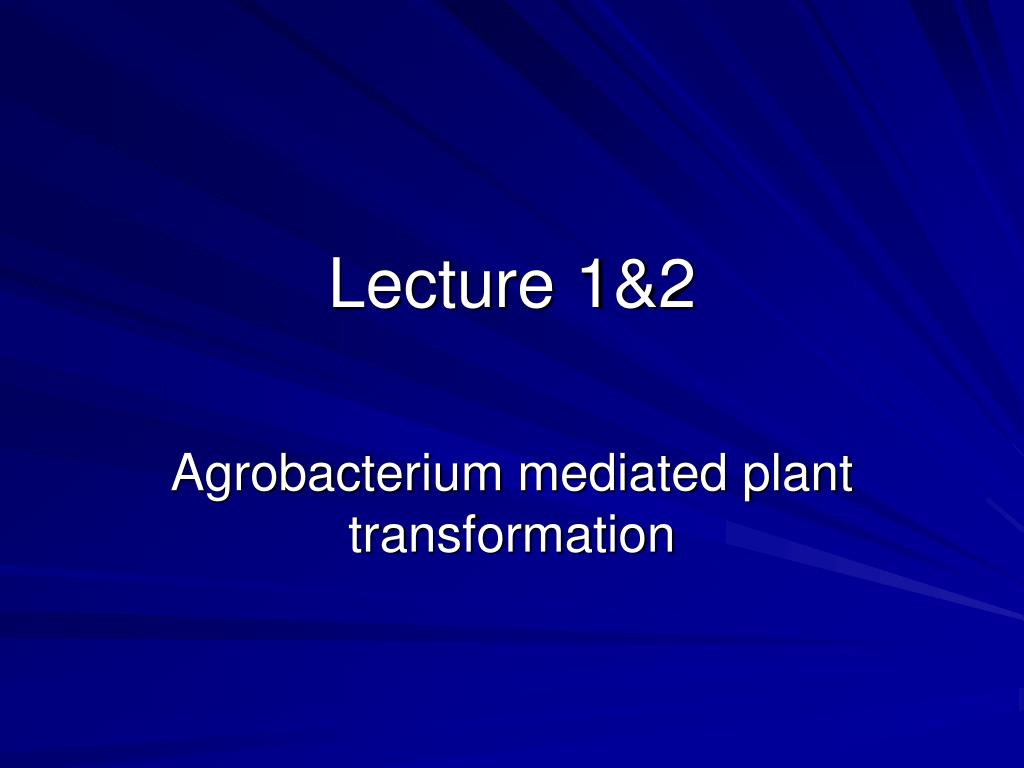 Lecture 1&2

Agrobacterium mediated plant transformation